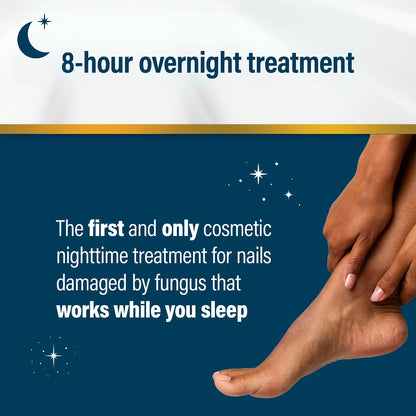 8-hour overnight treatment

The first and only cosmetic nighttime treatment for nails damaged by fungus that works while you sleep